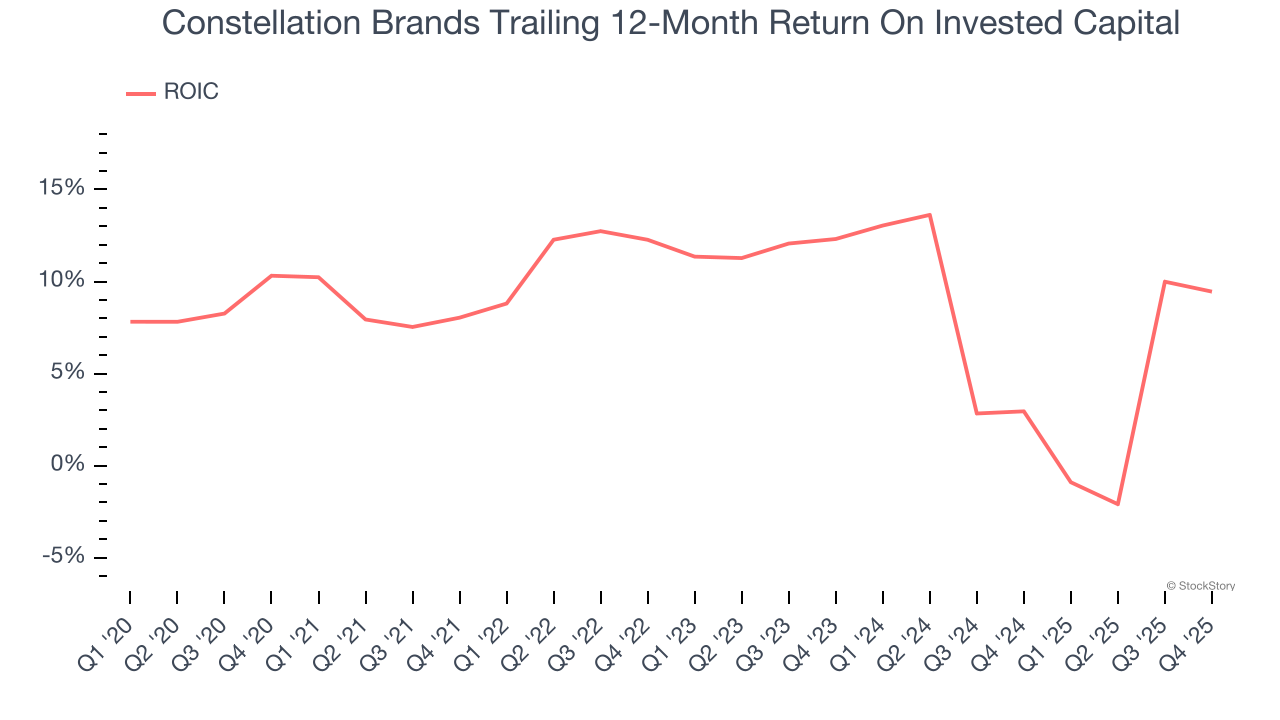 Constellation Brands Trailing 12-Month Return On Invested Capital

ROIC

15%
10%
5%
0%
-5%

© StockStory

Q1 '20
Q2 '20
Q3 '20
Q4 '20
Q1 '21
Q2 '21
Q3 '21
Q4 '21
Q1 '22
Q2 '22
Q3 '22
Q4 '22
Q1 '23
Q2 '23
Q3 '23
Q4 '23
Q1 '24
Q2 '24
Q3 '24
Q4 '24
Q1 '25
Q2 '25
Q3 '25
Q4 '25